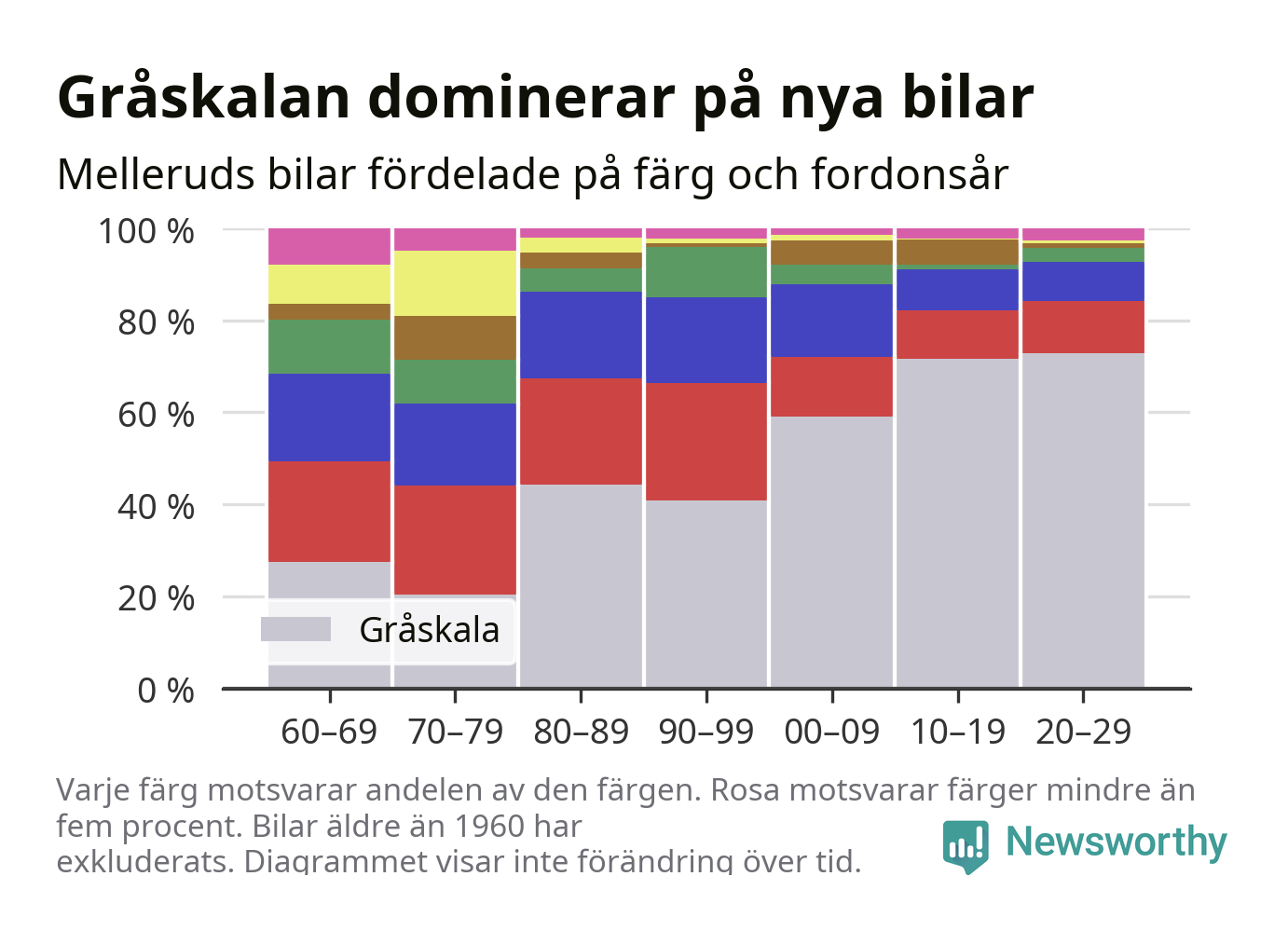 Gråskalan dominerar på nya bilar

Melleruds bilar fördelade på färg och fordonsår

100 %
80 %
60 %
40 %
20 %
0 %

Gråskala

60–69
70–79
80–89
90–99
00–09
10–19
20–29

Varje färg motsvarar andelen av den färgen. Rosa motsvarar färger mindre än fem procent. Bilar äldre än 1960 har exkluderats. Diagrammet visar inte förändring över tid.

Newsworthy